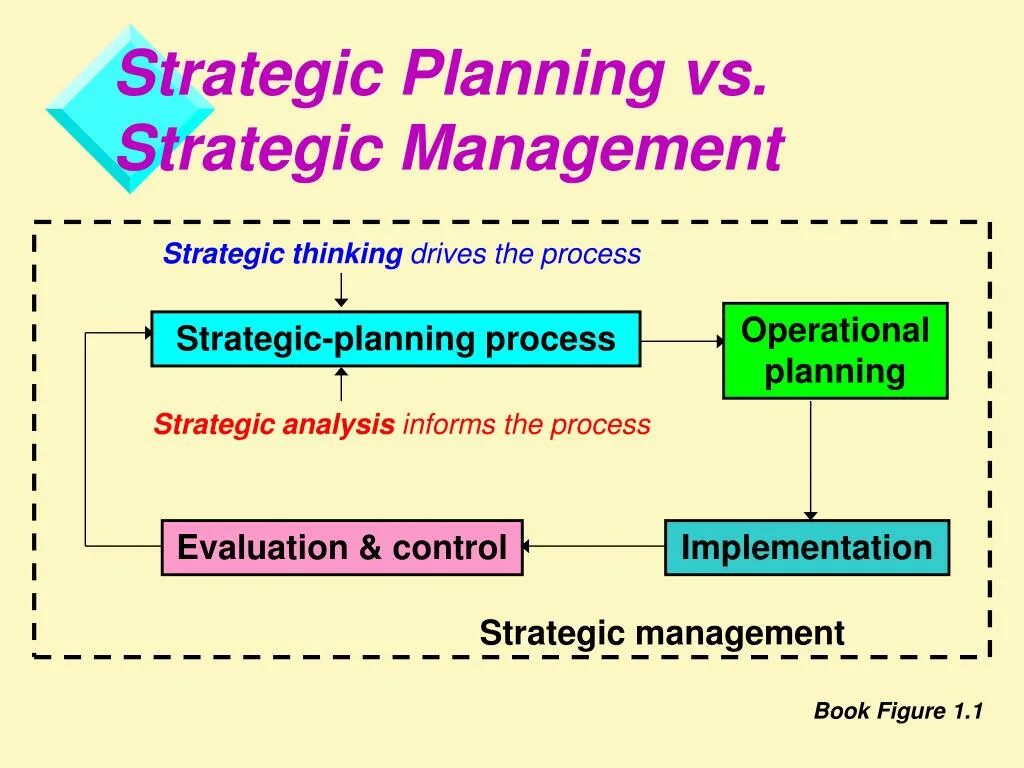 Strategic Planning vs. Strategic Management

Strategic thinking drives the process

Strategic-planning process

Operational planning

Strategic analysis informs the process

Evaluation & control

Implementation

Strategic management

Book Figure 1.1